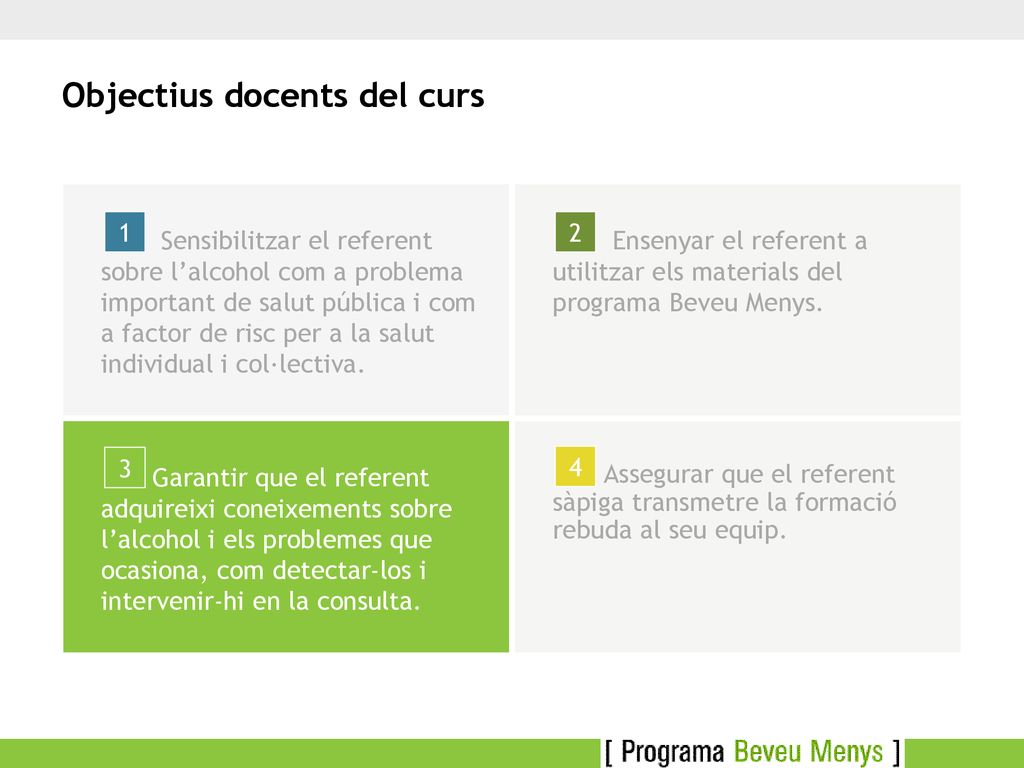 Objectius docents del curs

1 Sensibilitzar el referent sobre l’alcohol com a problema important de salut pública i com a factor de risc per a la salut individual i col·lectiva.

2 Ensenyar el referent a utilitzar els materials del programa Beveu Menys.

3 Garantir que el referent adquireixi coneixements sobre l’alcohol i els problemes que ocasiona, com detectar-los i intervenir-hi en la consulta.

4 Assegurar que el referent sàpiga transmetre la formació rebuda al seu equip.

[ Programa Beveu Menys ]